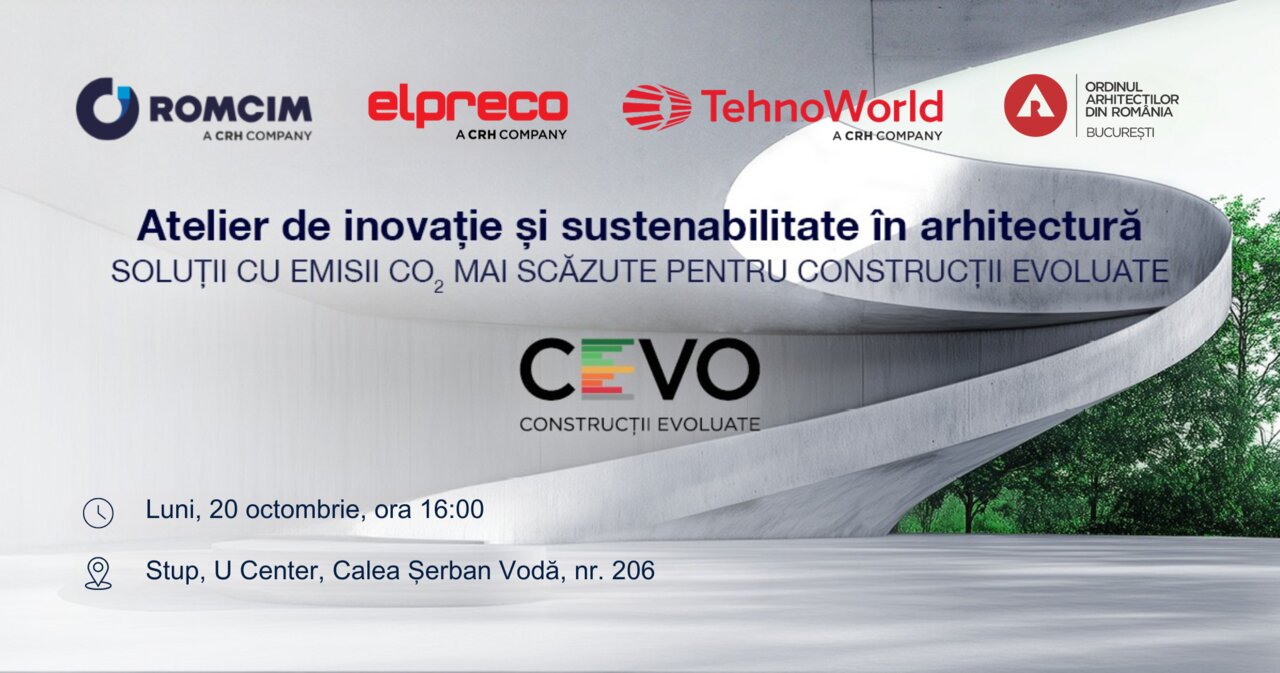 ROMCIM
A CRH COMPANY

elpreco
A CRH COMPANY

TehnoWorld
A CRH COMPANY

ORDINUL ARHITECTILOR DIN ROMÂNIA
BUCUREȘTI

Atelier de inovație și sustenabilitate în arhitectură
SOLUȚII CU EMISII $CO_2$ MAI SCĂZUTE PENTRU CONSTRUCȚII EVOLUATE

CEVO
CONSTRUCȚII EVOLUATE

Luni, 20 octombrie, ora 16:00

Stup, U Center, Calea Șerban Vodă, nr. 206